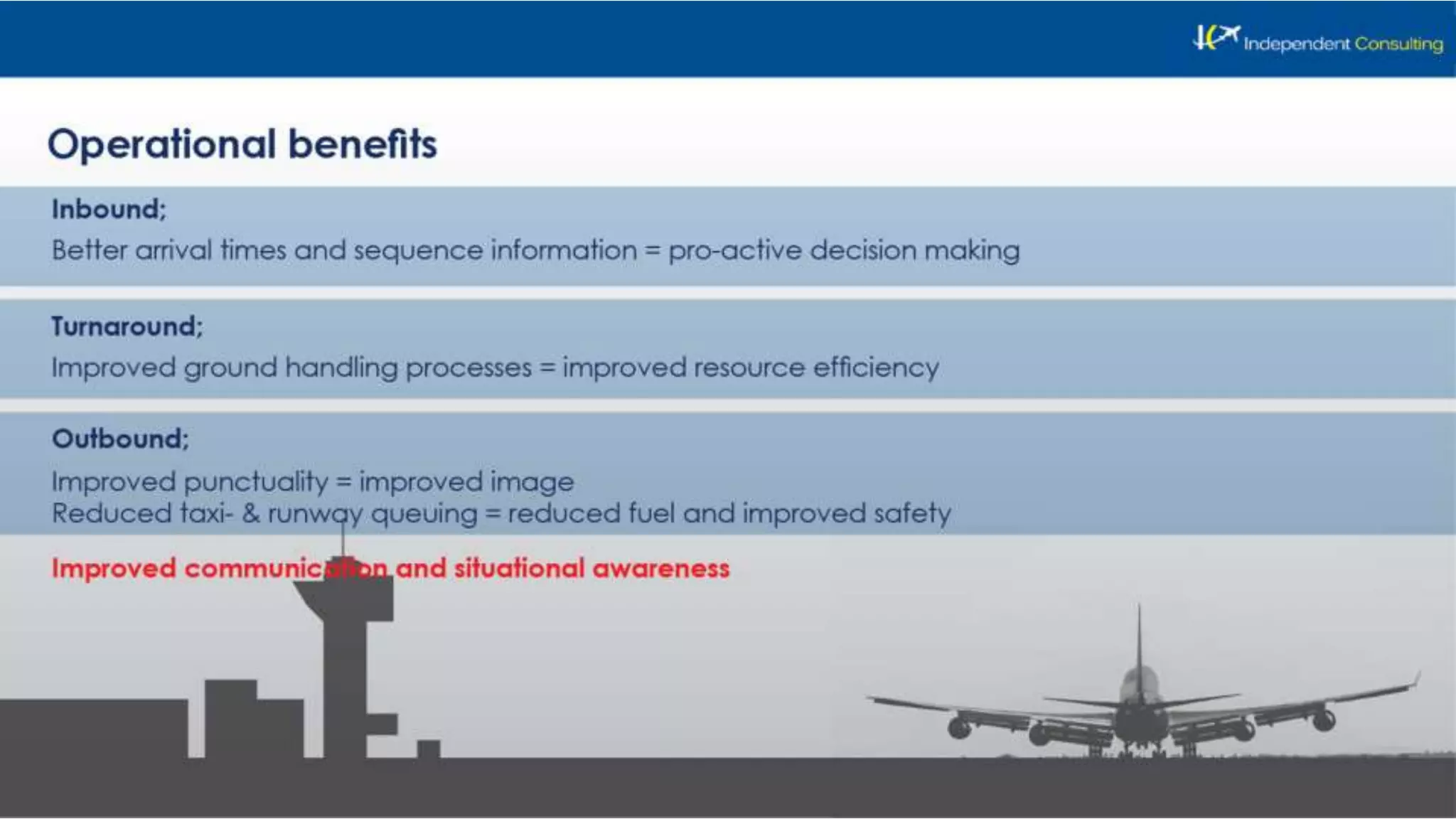 Independent Consulting

Operational benefits

Inbound;
Better arrival times and sequence information = pro-active decision making

Turnaround;
Improved ground handling processes = improved resource efficiency

Outbound;
Improved punctuality = improved image
Reduced taxi- & runway queuing = reduced fuel and improved safety

Improved communication and situational awareness